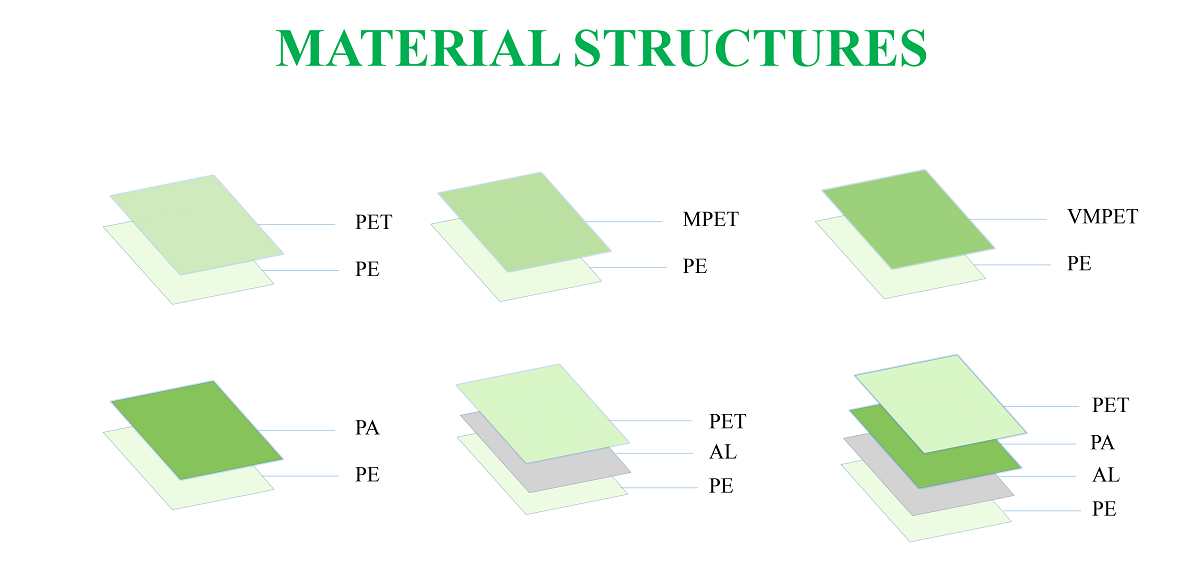 MATERIAL STRUCTURES

PET
PE

MPET
PE

VMPET
PE

PA
PE

PET
AL
PE

PET
PA
AL
PE